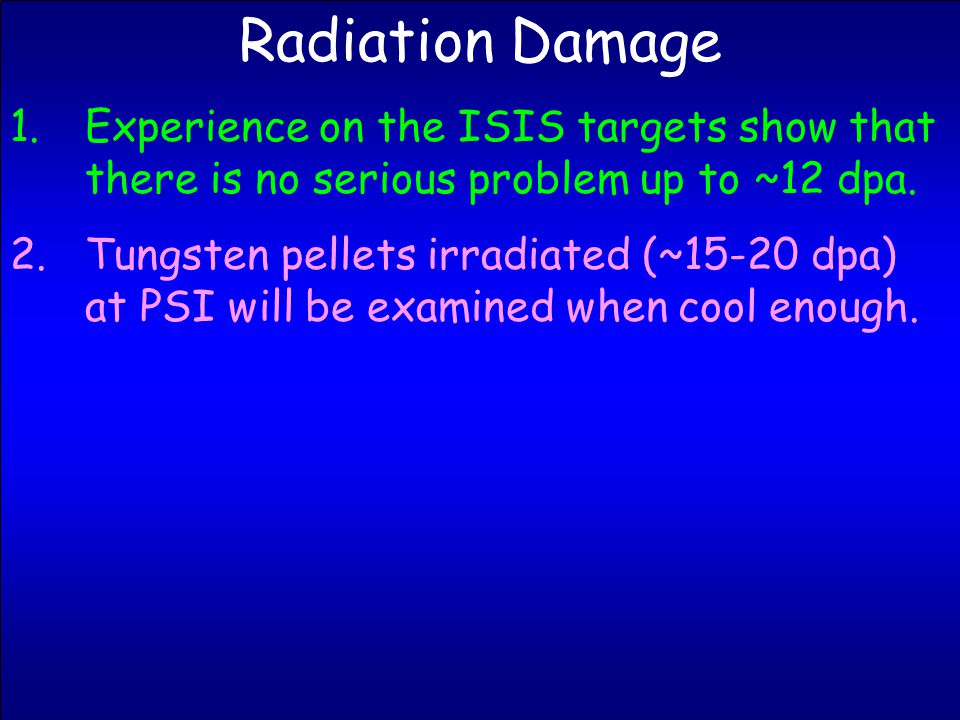 Radiation Damage

1. Experience on the ISIS targets show that there is no serious problem up to ~12 dpa.

2. Tungsten pellets irradiated (~15-20 dpa) at PSI will be examined when cool enough.